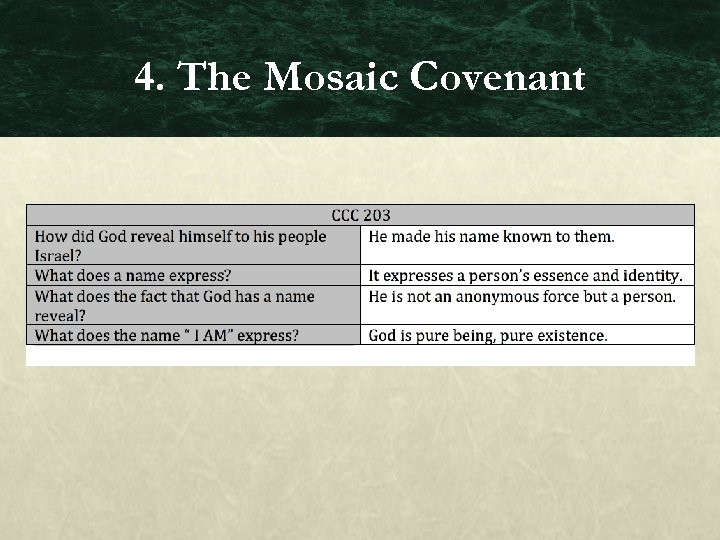 4. The Mosaic Covenant

| CCC 203 | |
|---|---|
| How did God reveal himself to his people Israel? | He made his name known to them. |
| What does a name express? | It expresses a person's essence and identity. |
| What does the fact that God has a name reveal? | He is not an anonymous force but a person. |
| What does the name " I AM" express? | God is pure being, pure existence. |